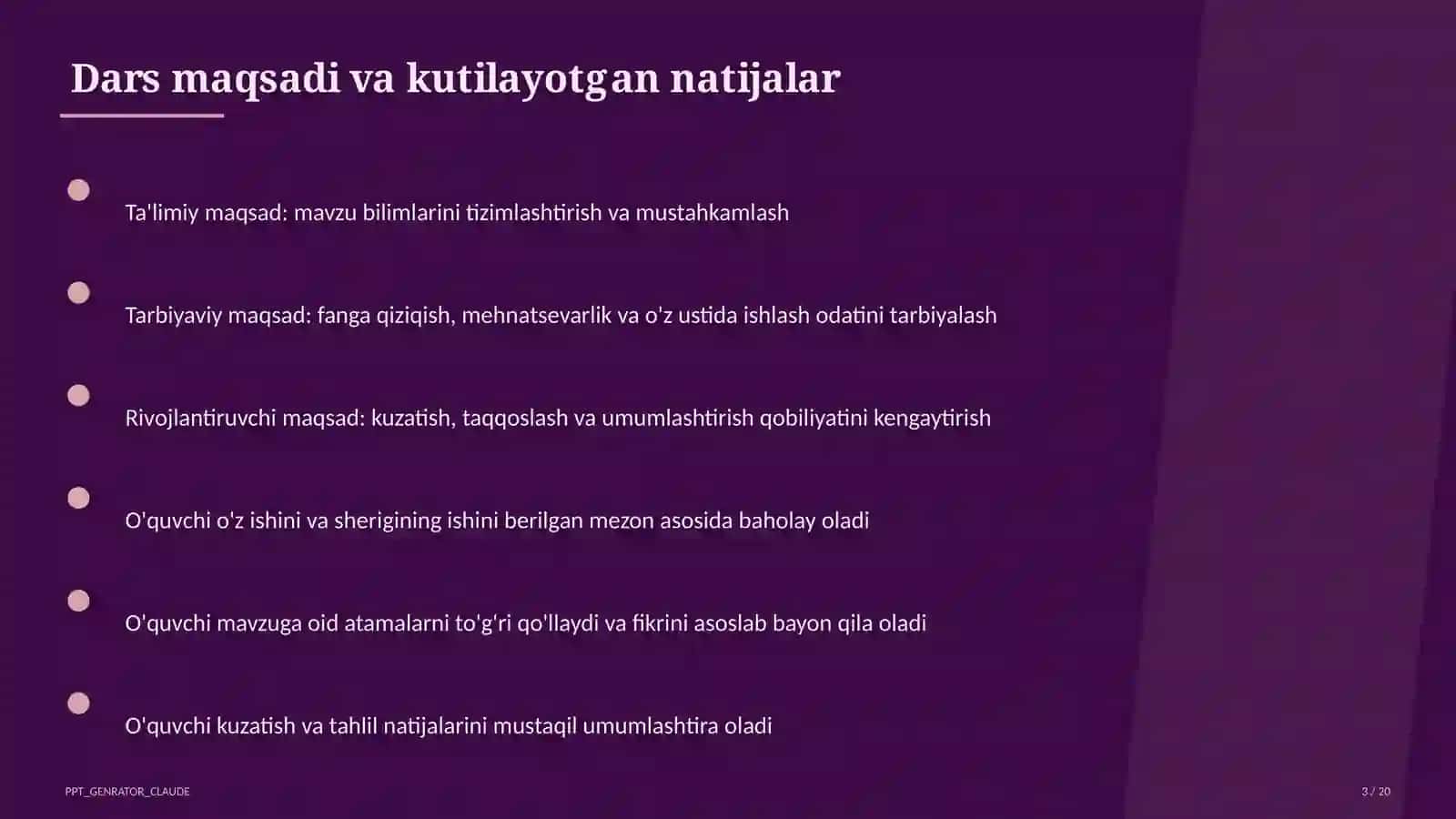 Dars maqsadi va kutilayotgan natijalar

Ta'limiy maqsad: mavzu bilimlarini tizimlashtirish va mustahkamlash

Tarbiyaviy maqsad: fanga qiziqish, mehnatsevarlik va o'z ustida ishlash odatini tarbiyalash

Rivojlantiruvchi maqsad: kuzatish, taqqoslash va umumlashtirish qobiliyatini kengaytirish

O'quvchi o'z ishini va sherigining ishini berilgan mezon asosida baholay oladi

O'quvchi mavzuga oid atamalarni to'g'ri qo'llaydi va fikrini asoslab bayon qila oladi

O'quvchi kuzatish va tahlil natijalarini mustaqil umumlashtira oladi

PPT_GENRATOR_CLAUDE

3 / 20